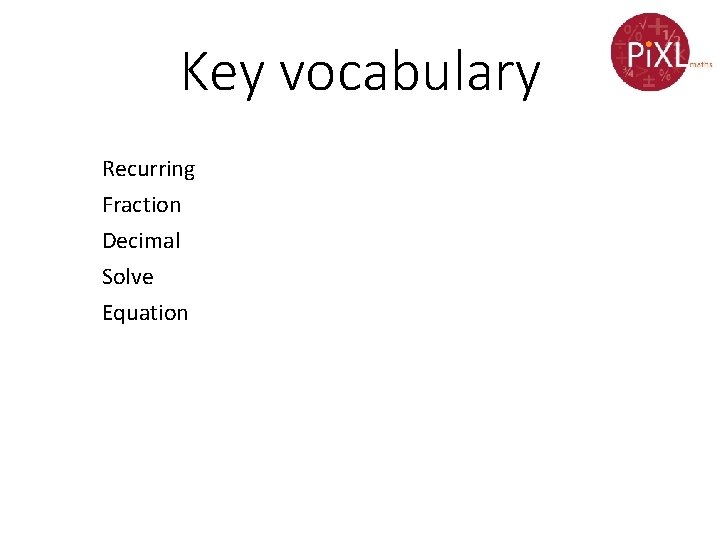 Key vocabulary

PiXL maths

Recurring
Fraction
Decimal
Solve
Equation